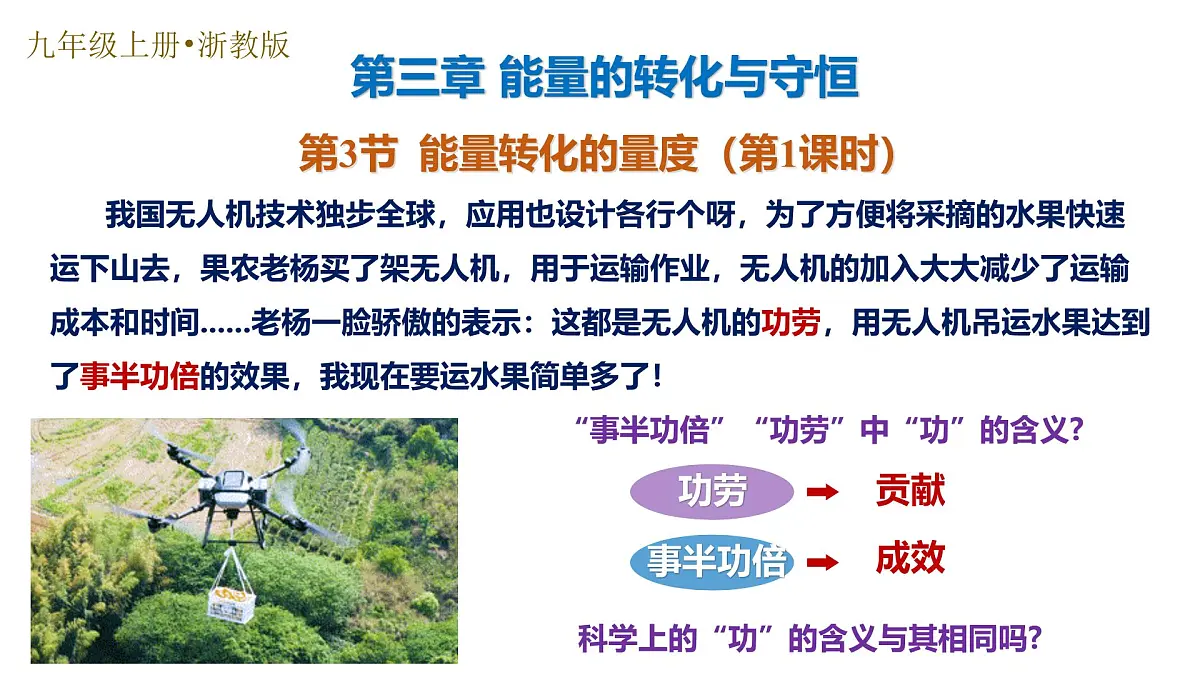 九年级上册•浙教版

第三章 能量的转化与守恒

第3节 能量转化的量度（第1课时）

我国无人机技术独步全球，应用也设计各行个呀，为了方便将采摘的水果快速运下山去，果农老杨买了架无人机，用于运输作业，无人机的加入大大减少了运输成本和时间......老杨一脸骄傲的表示：这都是无人机的功劳，用无人机吊运水果达到了事半功倍的效果，我现在要运水果简单多了！

“事半功倍”“功劳”中“功”的含义?

功劳 ➡ 贡献

事半功倍 ➡ 成效

科学上的“功”的含义与其相同吗?